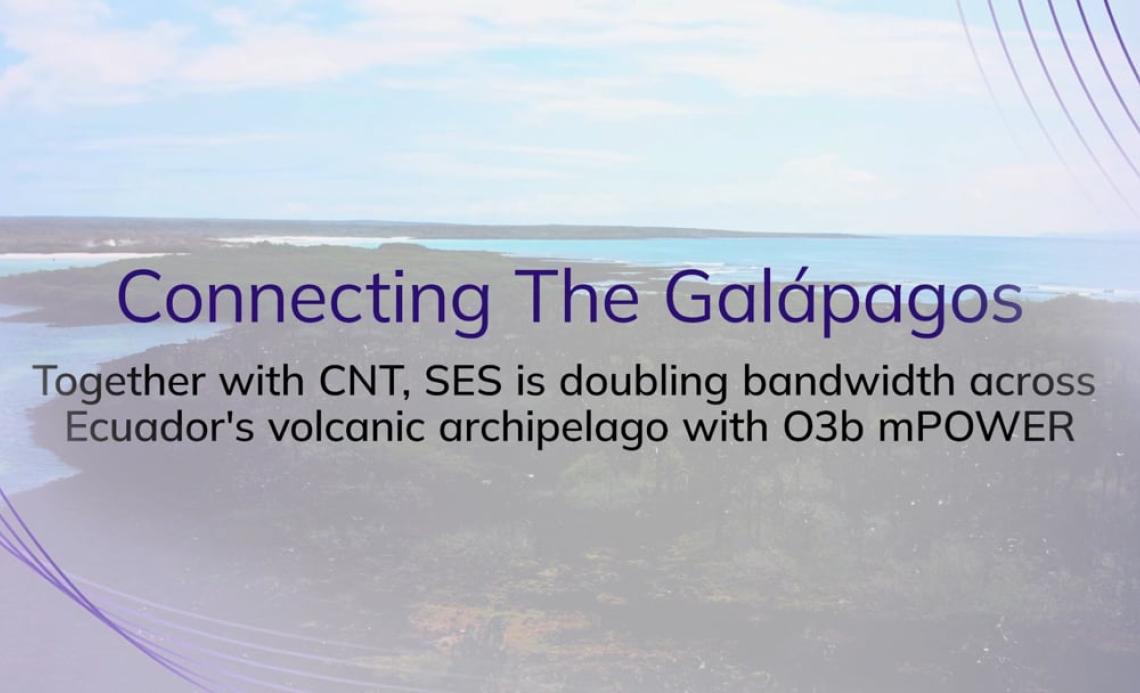 Connecting The Galápagos

Together with CNT, SES is doubling bandwidth across Ecuador's volcanic archipelago with O3b mPOWER